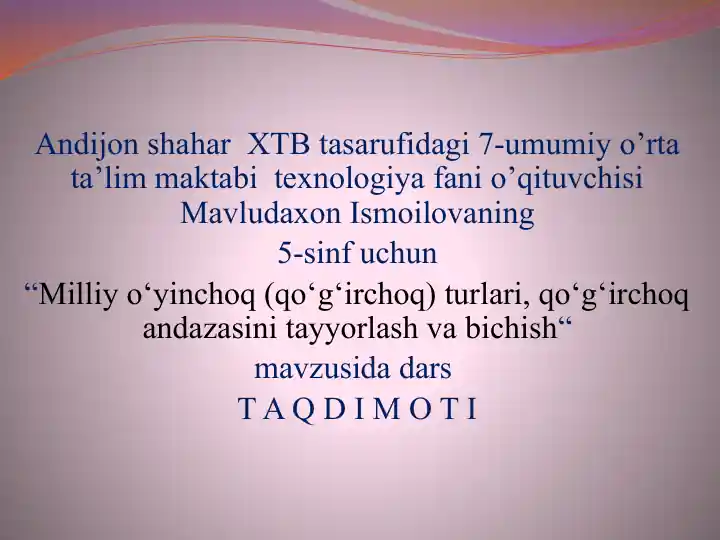 Andijon shahar XTB tasarufidagi 7-umumiy o’rta ta’lim maktabi texnologiya fani o’qituvchisi Mavludaxon Ismoilovaning

5-sinf uchun

“Milliy o‘yinchoq (qo‘g‘irchoq) turlari, qo‘g‘irchoq andazasini tayyorlash va bichish“

mavzusida dars

T A Q D I M O T I